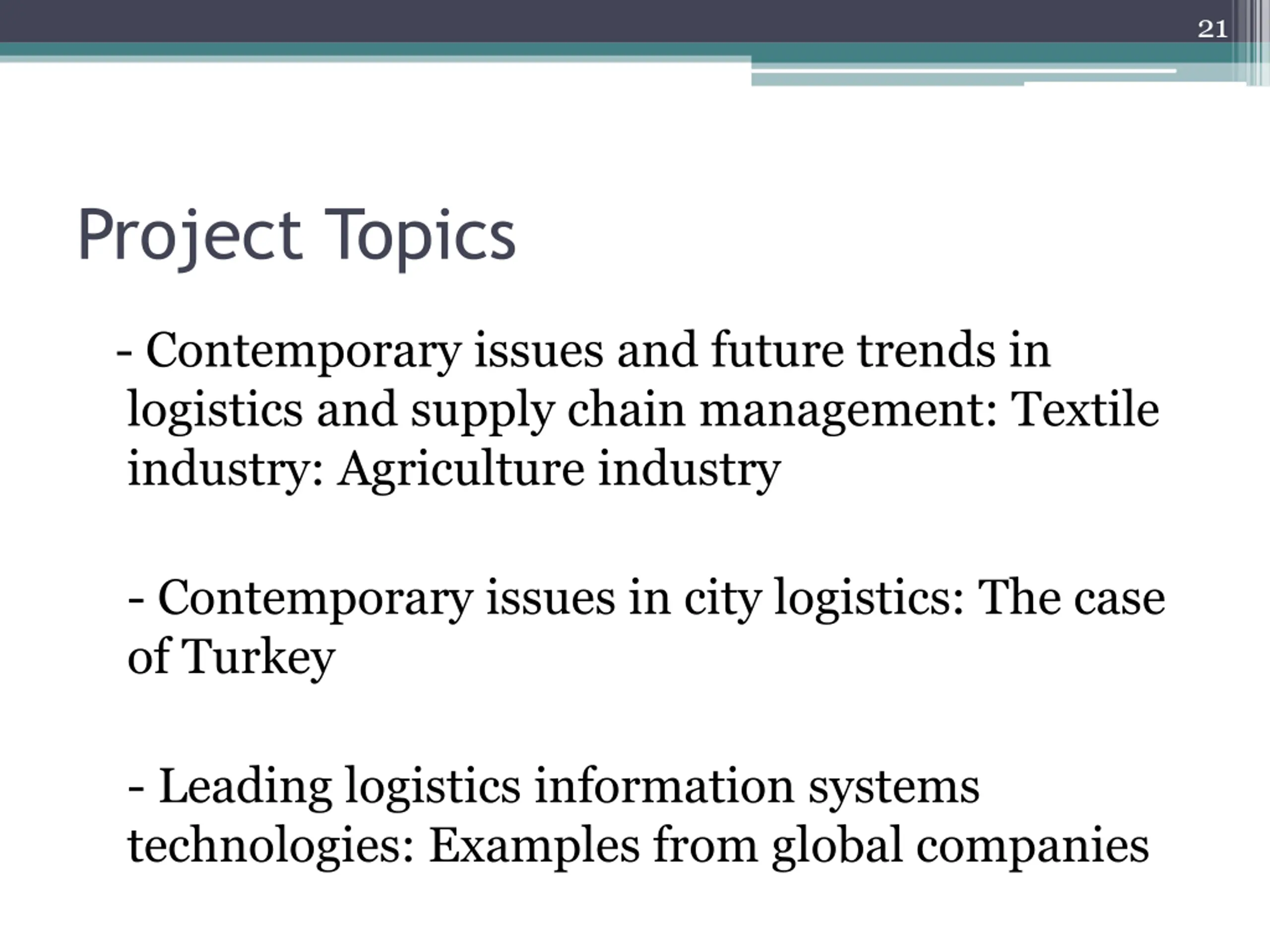 21

Project Topics

- Contemporary issues and future trends in logistics and supply chain management: Textile industry: Agriculture industry

- Contemporary issues in city logistics: The case of Turkey

- Leading logistics information systems technologies: Examples from global companies